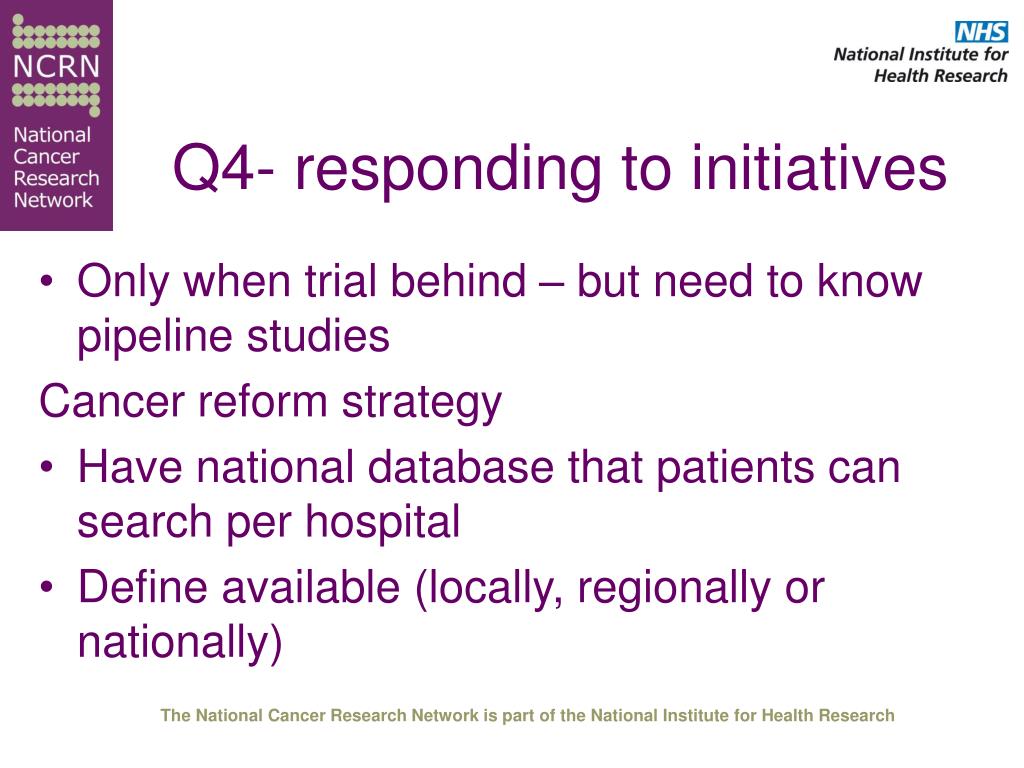 NCRN
National Cancer Research Network

NHS
National Institute for Health Research

Q4- responding to initiatives

• Only when trial behind – but need to know pipeline studies

Cancer reform strategy

• Have national database that patients can search per hospital

• Define available (locally, regionally or nationally)

The National Cancer Research Network is part of the National Institute for Health Research